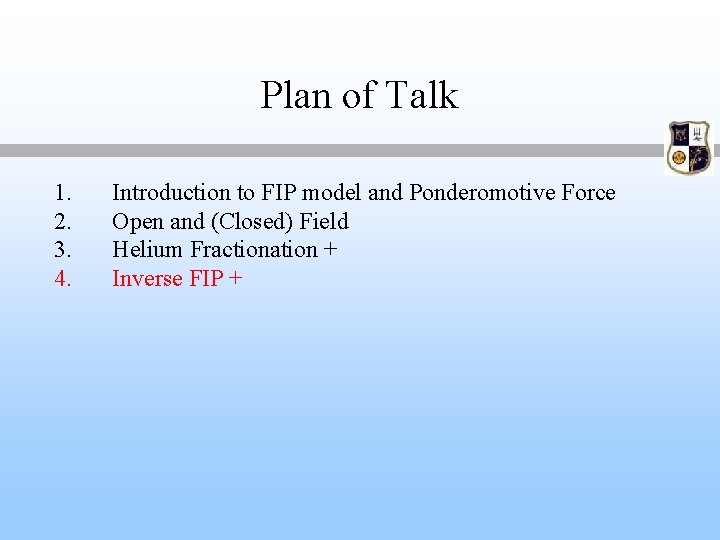 Plan of Talk

1. Introduction to FIP model and Ponderomotive Force
2. Open and (Closed) Field
3. Helium Fractionation +
4. Inverse FIP +